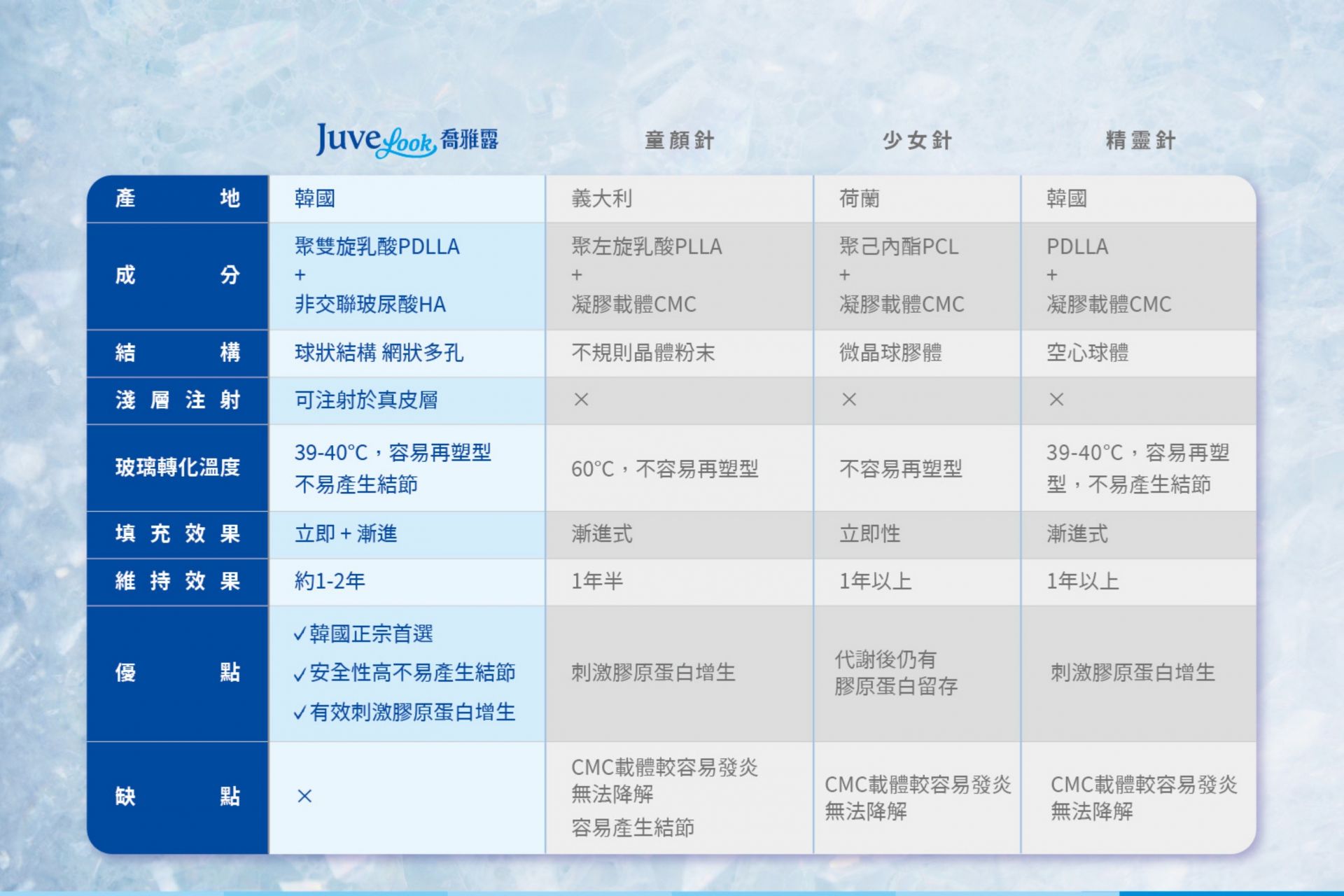 |  | JuveLook 喬雅露 | 童顏針 | 少女針 | 精靈針 |
|---|---|---|---|---|
| 產地 | 韓國 | 義大利 | 荷蘭 | 韓國 |
| 成分 | 聚雙旋乳酸PDLLA + 非交聯玻尿酸HA | 聚左旋乳酸PLLA + 凝膠載體CMC | 聚己內酯PCL + 凝膠載體CMC | PDLLA + 凝膠載體CMC |
| 結構 | 球狀結構 網狀多孔 | 不規則晶體粉末 | 微晶球膠體 | 空心球體 |
| 淺層注射 | 可注射於真皮層 | × | × | × |
| 玻璃轉化溫度 | 39-40°C，容易再塑型 不易產生結節 | 60°C，不容易再塑型 | 不容易再塑型 | 39-40°C，容易再塑型，不易產生結節 |
| 填充效果 | 立即 + 漸進 | 漸進式 | 立即性 | 漸進式 |
| 維持效果 | 約1-2年 | 1年半 | 1年以上 | 1年以上 |
| 優點 | ✓韓國正宗首選 ✓安全性高不易產生結節 ✓有效刺激膠原蛋白增生 | 刺激膠原蛋白增生 | 代謝後仍有 膠原蛋白留存 | 刺激膠原蛋白增生 |
| 缺點 | × | CMC載體較容易發炎 無法降解 容易產生結節 | CMC載體較容易發炎 無法降解 | CMC載體較容易發炎 無法降解 |